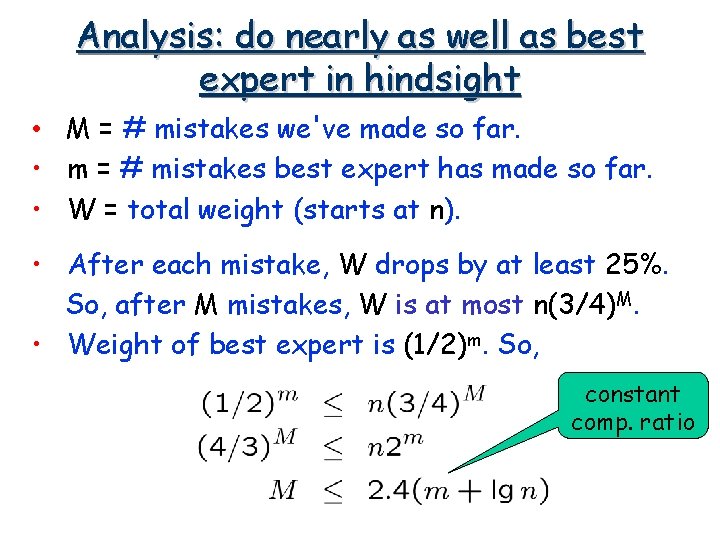 Analysis: do nearly as well as best expert in hindsight

• M = # mistakes we've made so far.
• m = # mistakes best expert has made so far.
• W = total weight (starts at n).

• After each mistake, W drops by at least 25%. So, after M mistakes, W is at most $n(3/4)^M$.
• Weight of best expert is $(1/2)^m$. So,

$(1/2)^m \leq n(3/4)^M$
$(4/3)^M \leq n2^m$
$M \leq 2.4(m + \lg n)$

constant comp. ratio